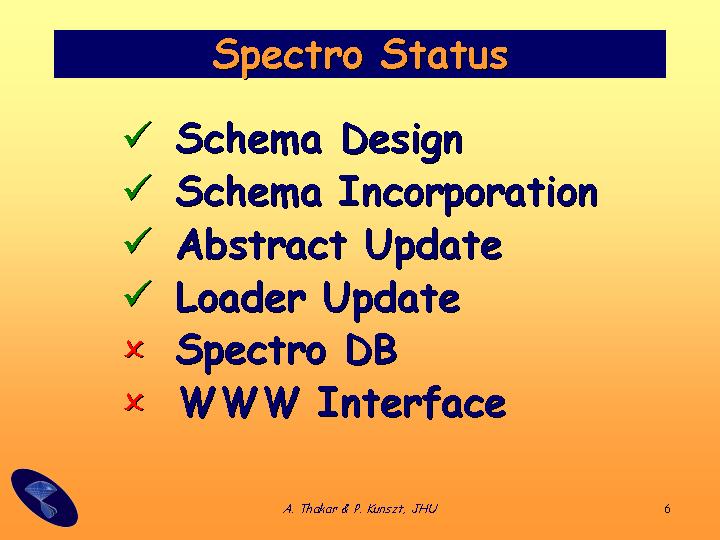 Spectro Status

✓ Schema Design
✓ Schema Incorporation
✓ Abstract Update
✓ Loader Update
✗ Spectro DB
✗ WWW Interface

A. Thakar & P. Kunszt, JHU

6